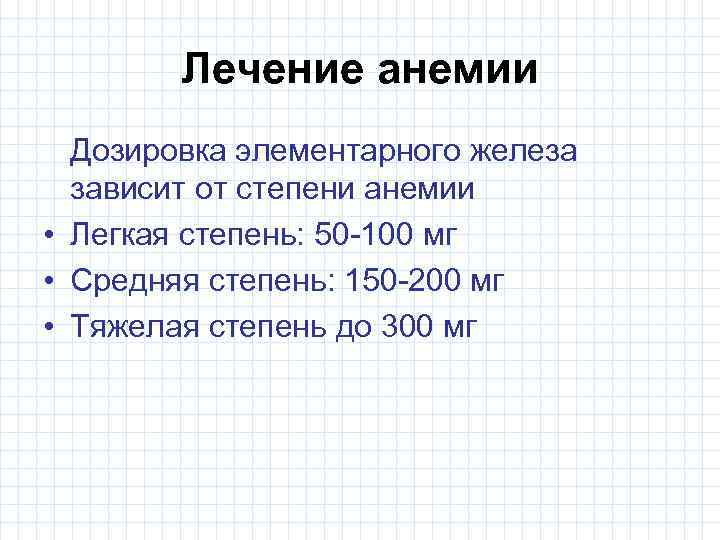 Лечение анемии

Дозировка элементарного железа зависит от степени анемии

• Легкая степень: 50-100 мг
• Средняя степень: 150-200 мг
• Тяжелая степень до 300 мг